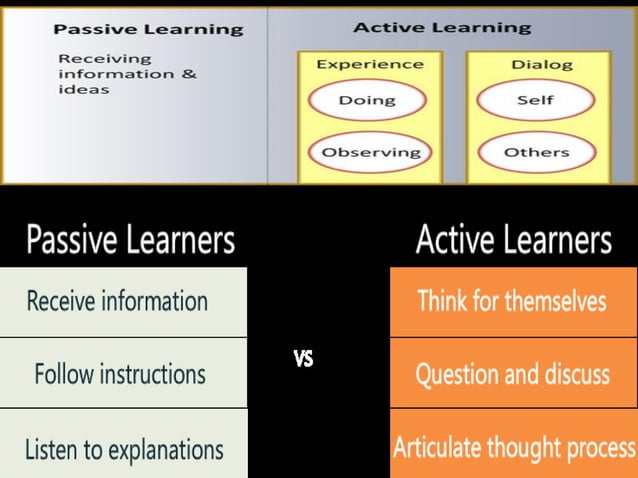 Passive Learning

Receiving information & ideas

Active Learning

Experience

Doing

Observing

Dialog

Self

Others

Passive Learners

Receive information

Follow instructions

Listen to explanations

VS

Active Learners

Think for themselves

Question and discuss

Articulate thought process